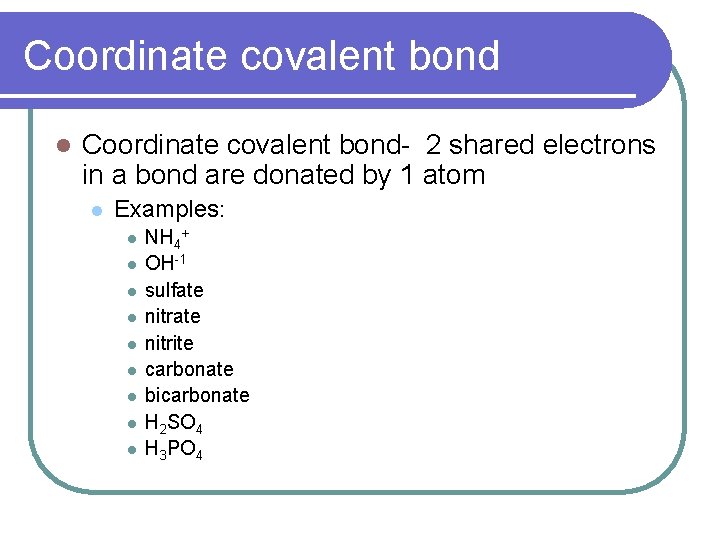 Coordinate covalent bond

Coordinate covalent bond- 2 shared electrons in a bond are donated by 1 atom

Examples:

$NH_4^+$

$OH^{-1}$

sulfate

nitrate

nitrite

carbonate

bicarbonate

$H_2SO_4$

$H_3PO_4$